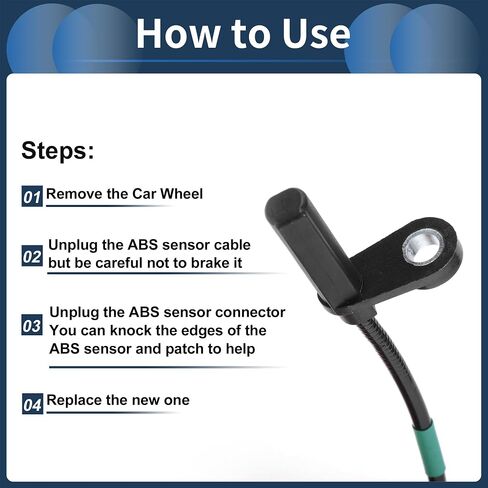 How to Use

Steps:

01 Remove the Car Wheel

02 Unplug the ABS sensor cable but be careful not to brake it

03 Unplug the ABS sensor connector You can knock the edges of the ABS sensor and patch to help

04 Replace the new one